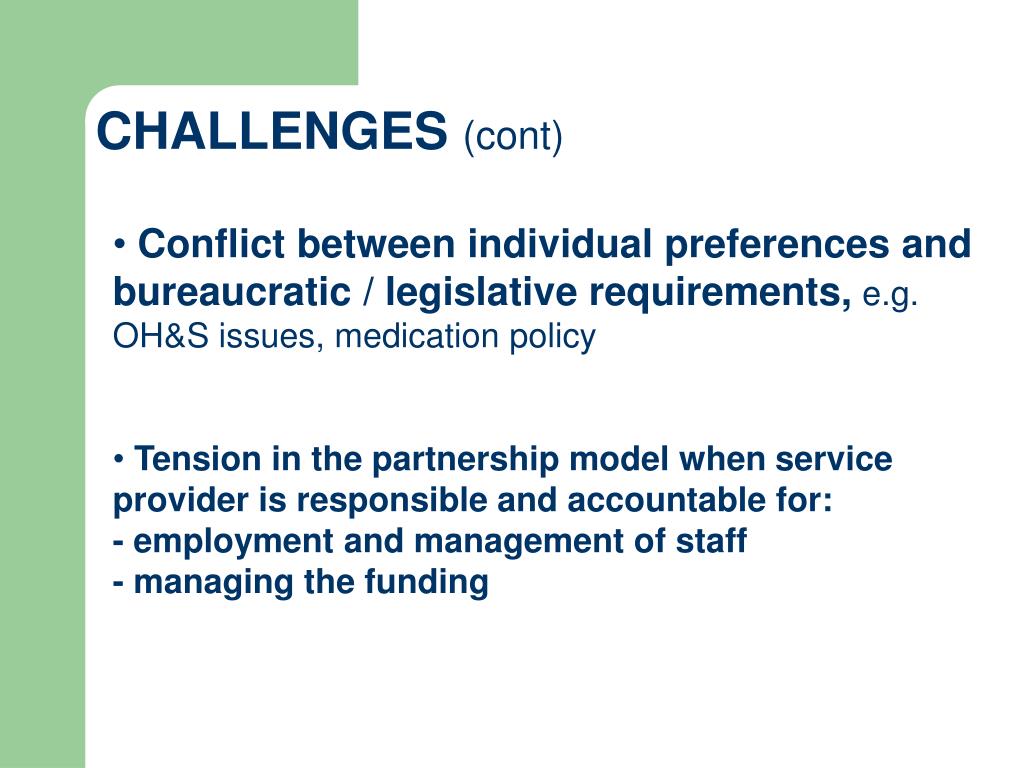 CHALLENGES (cont)

• Conflict between individual preferences and bureaucratic / legislative requirements, e.g. OH&S issues, medication policy

• Tension in the partnership model when service provider is responsible and accountable for:
- employment and management of staff
- managing the funding